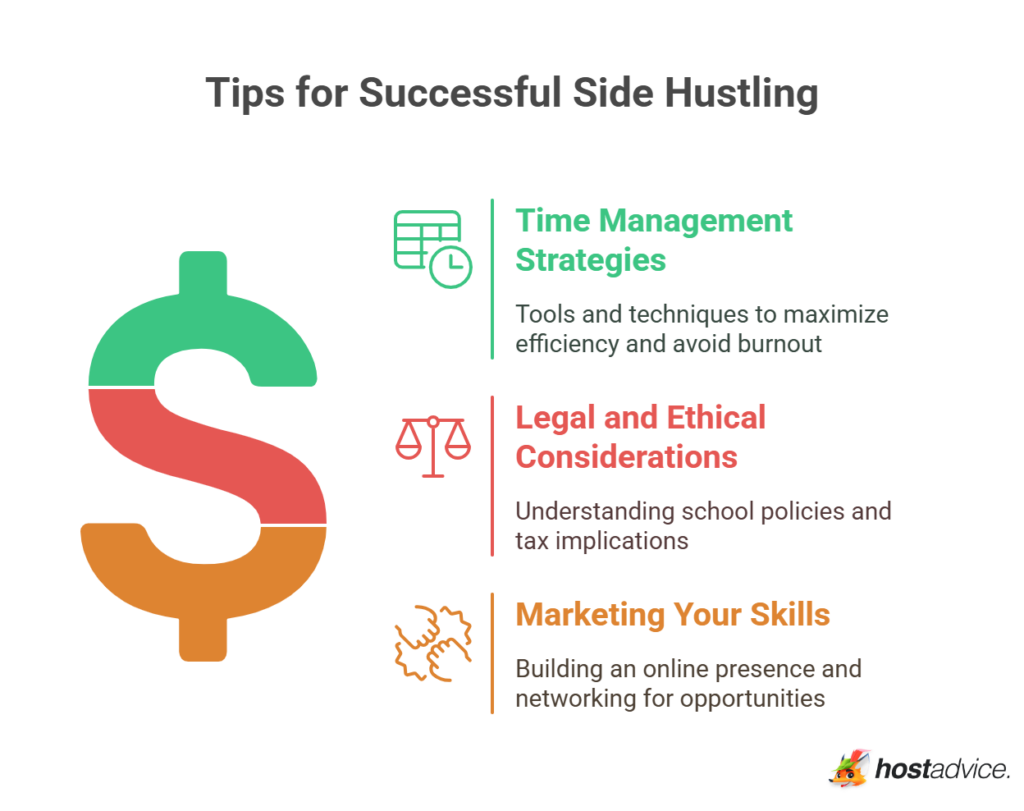 Tips for Successful Side Hustling

Time Management Strategies

Tools and techniques to maximize efficiency and avoid burnout

Legal and Ethical Considerations

Understanding school policies and tax implications

Marketing Your Skills

Building an online presence and networking for opportunities

hostadvice.